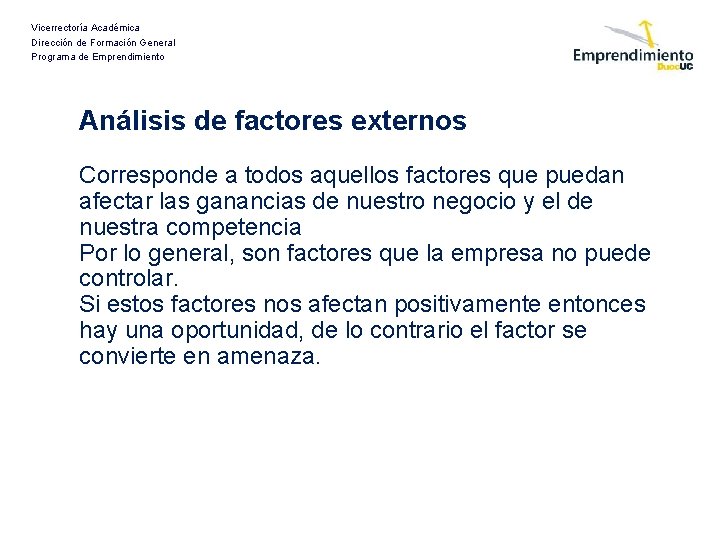 Vicerrectoría Académica
Dirección de Formación General
Programa de Emprendimiento

Emprendimiento DuocUC

Análisis de factores externos

Corresponde a todos aquellos factores que puedan afectar las ganancias de nuestro negocio y el de nuestra competencia
Por lo general, son factores que la empresa no puede controlar.
Si estos factores nos afectan positivamente entonces hay una oportunidad, de lo contrario el factor se convierte en amenaza.